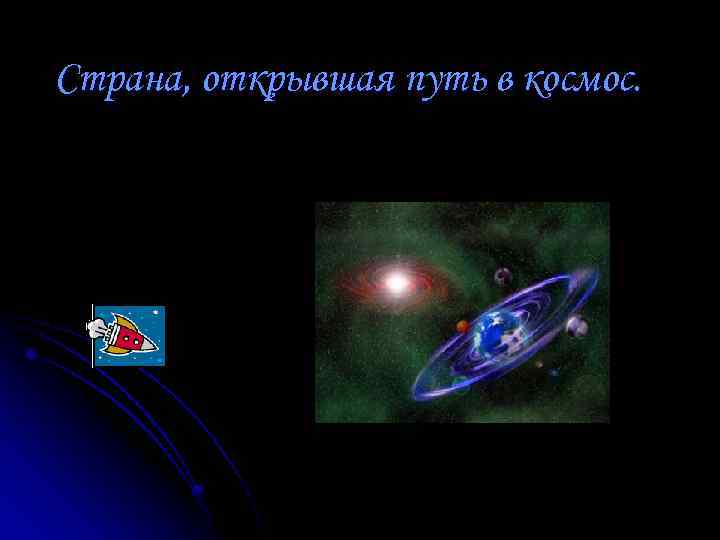 Страна, открывшая путь в космос.